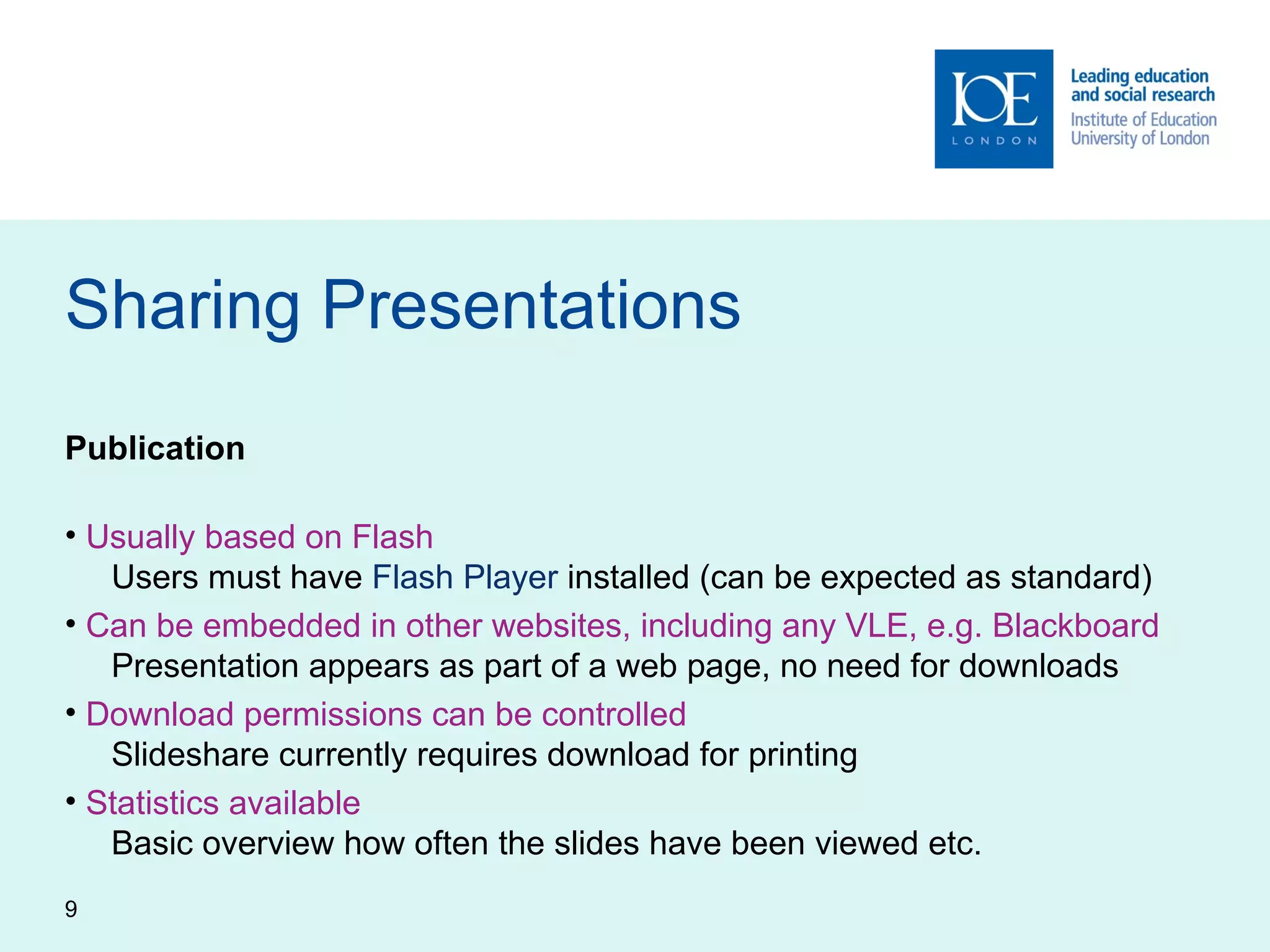 IOE
LONDON

Leading education and social research
Institute of Education University of London

Sharing Presentations

Publication

• Usually based on Flash
Users must have Flash Player installed (can be expected as standard)
• Can be embedded in other websites, including any VLE, e.g. Blackboard
Presentation appears as part of a web page, no need for downloads
• Download permissions can be controlled
Slideshare currently requires download for printing
• Statistics available
Basic overview how often the slides have been viewed etc.

9